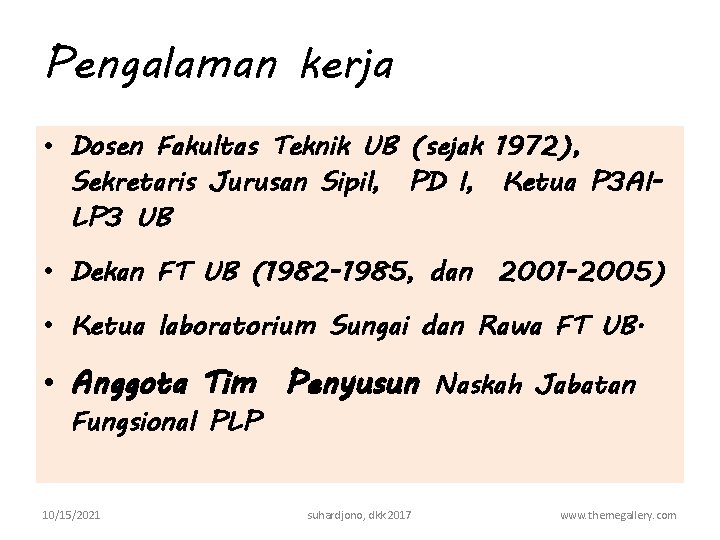 Pengalaman kerja

• Dosen Fakultas Teknik UB (sejak 1972), Sekretaris Jurusan Sipil, PD I, Ketua P3AI-LP3 UB

• Dekan FT UB (1982-1985, dan 2001-2005)

• Ketua laboratorium Sungai dan Rawa FT UB.

• Anggota Tim Penyusun Naskah Jabatan Fungsional PLP

10/15/2021

suhardjono, dkk 2017

www.themegallery.com